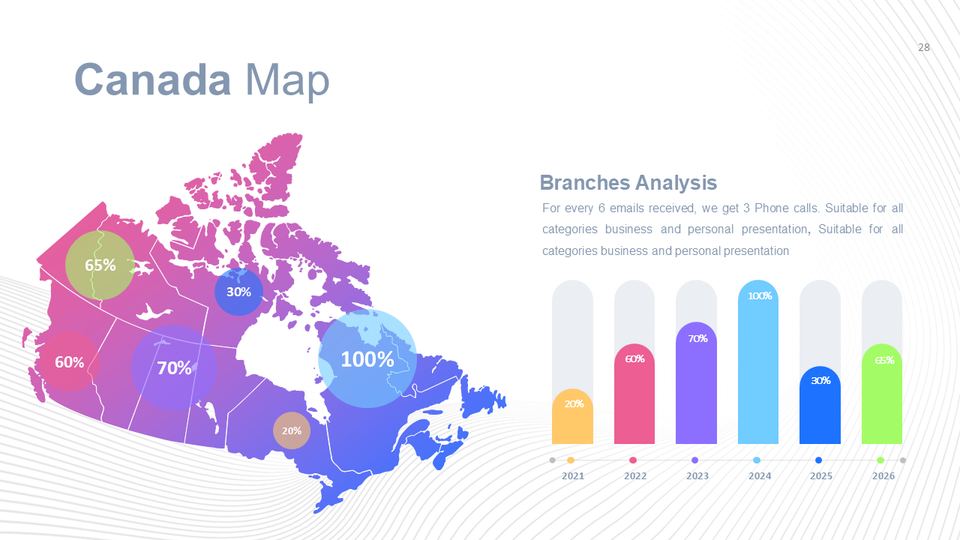 28

Canada Map

65%

30%

60%

70%

100%

20%

Branches Analysis

For every 6 emails received, we get 3 Phone calls. Suitable for all categories business and personal presentation, Suitable for all categories business and personal presentation

20%

60%

70%

100%

30%

65%

2021

2022

2023

2024

2025

2026